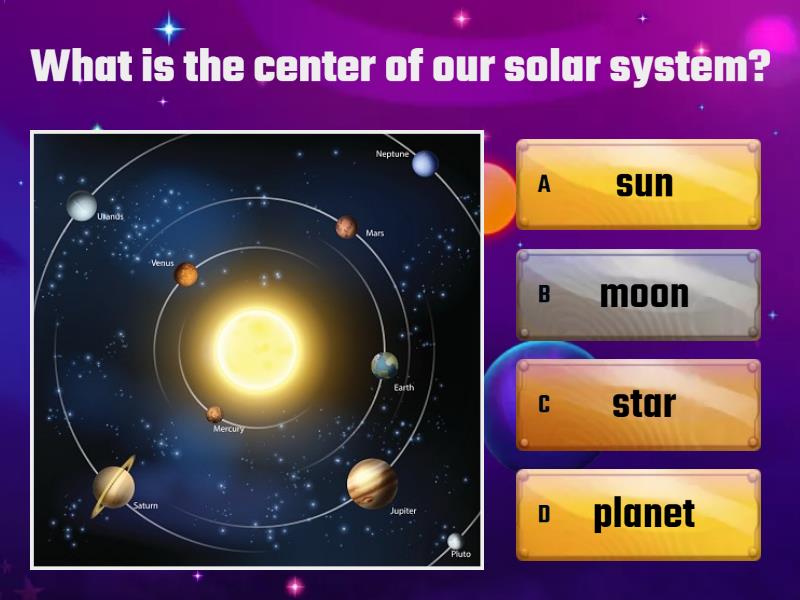 What is the center of our solar system?

Neptune
Uranus
Mars
Venus
Earth
Mercury
Saturn
Jupiter
Pluto

A sun

B moon

C star

D planet